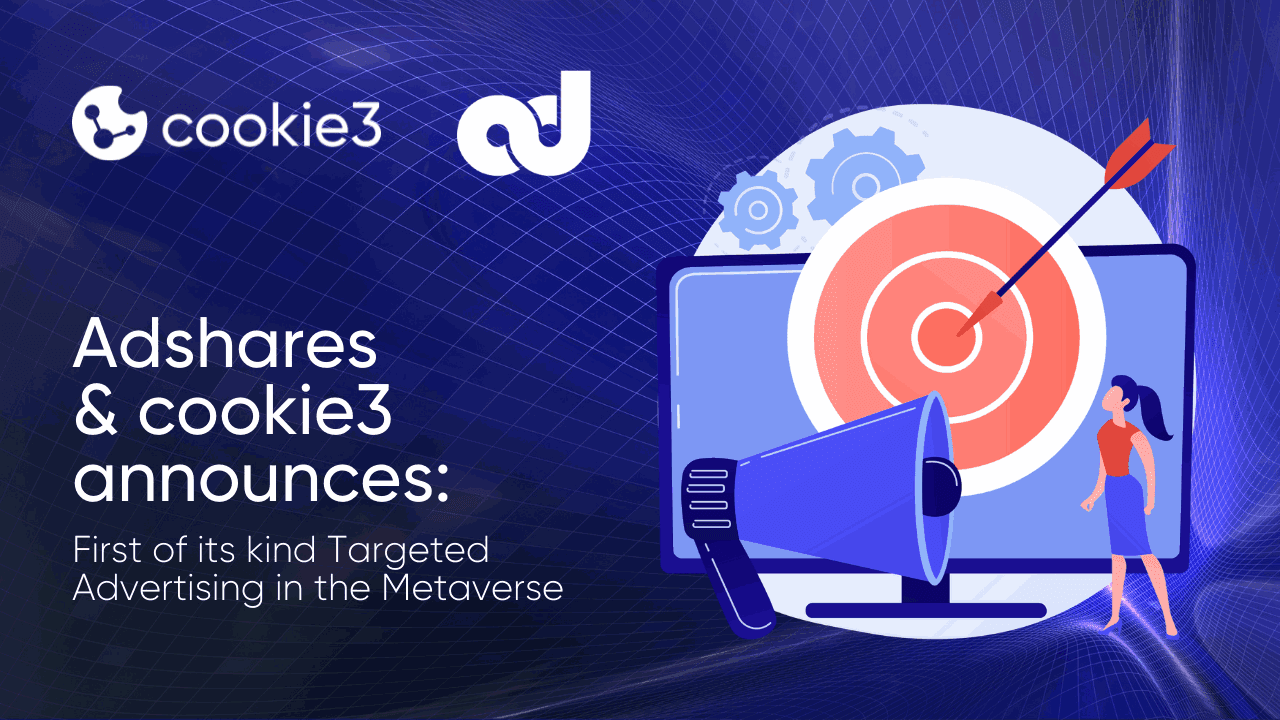 cookie3

Adshares & cookie3 announces:

First of its kind Targeted Advertising in the Metaverse